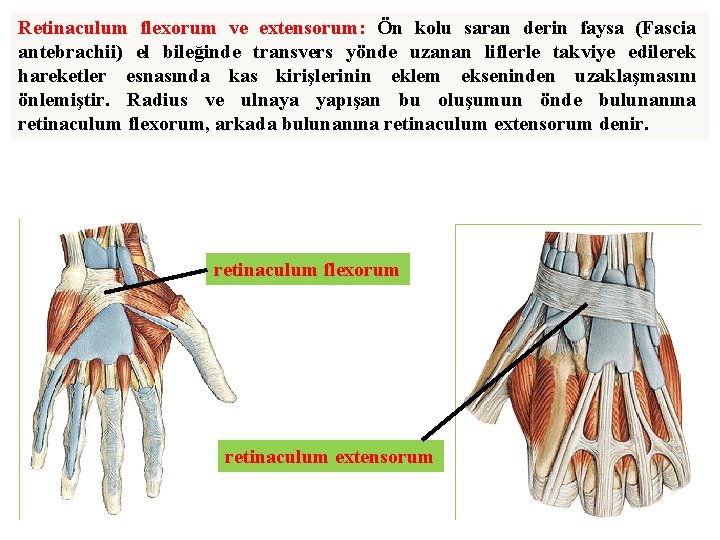 Retinaculum flexorum ve extensorum: Ön kolu saran derin faysa (Fascia antebrachii) el bileğinde transvers yönde uzanan liflerle takviye edilerek hareketler esnasında kas kirişlerinin eklem ekseninden uzaklaşmasını önlemiştir. Radius ve ulnaya yapışan bu oluşumun önde bulunanına retinaculum flexorum, arkada bulunanına retinaculum extensorum denir.

retinaculum flexorum

retinaculum extensorum